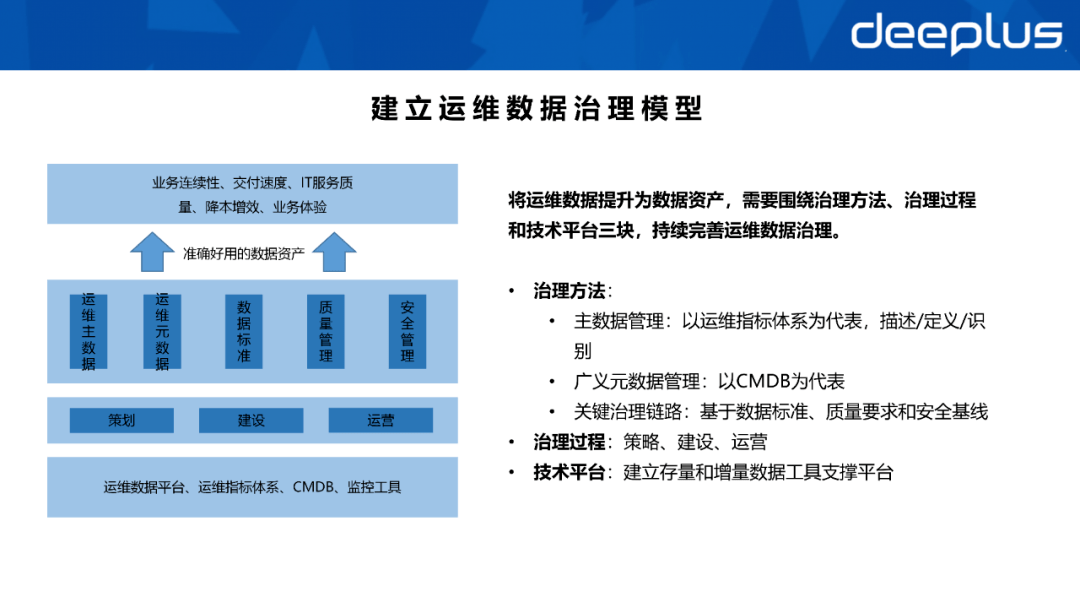 deeplus

建立运维数据治理模型

业务连续性、交付速度、IT服务质量、降本增效、业务体验

准确好用的数据资产

运维主数据

运维元数据

数据标准

质量管理

安全管理

策划

建设

运营

运维数据平台、运维指标体系、CMDB、监控工具

将运维数据提升为数据资产，需要围绕治理方法、治理过程和技术平台三块，持续完善运维数据治理。

• 治理方法：
  • 主数据管理：以运维指标体系为代表，描述/定义/识别
  • 广义元数据管理：以CMDB为代表
  • 关键治理链路：基于数据标准、质量要求和安全基线
• 治理过程：策略、建设、运营
• 技术平台：建立存量和增量数据工具支撑平台